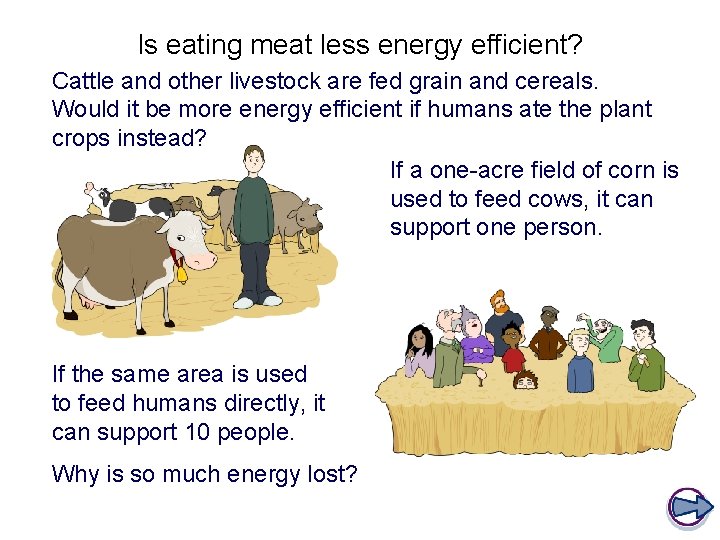 Is eating meat less energy efficient?

Cattle and other livestock are fed grain and cereals. Would it be more energy efficient if humans ate the plant crops instead?

If a one-acre field of corn is used to feed cows, it can support one person.

If the same area is used to feed humans directly, it can support 10 people.

Why is so much energy lost?